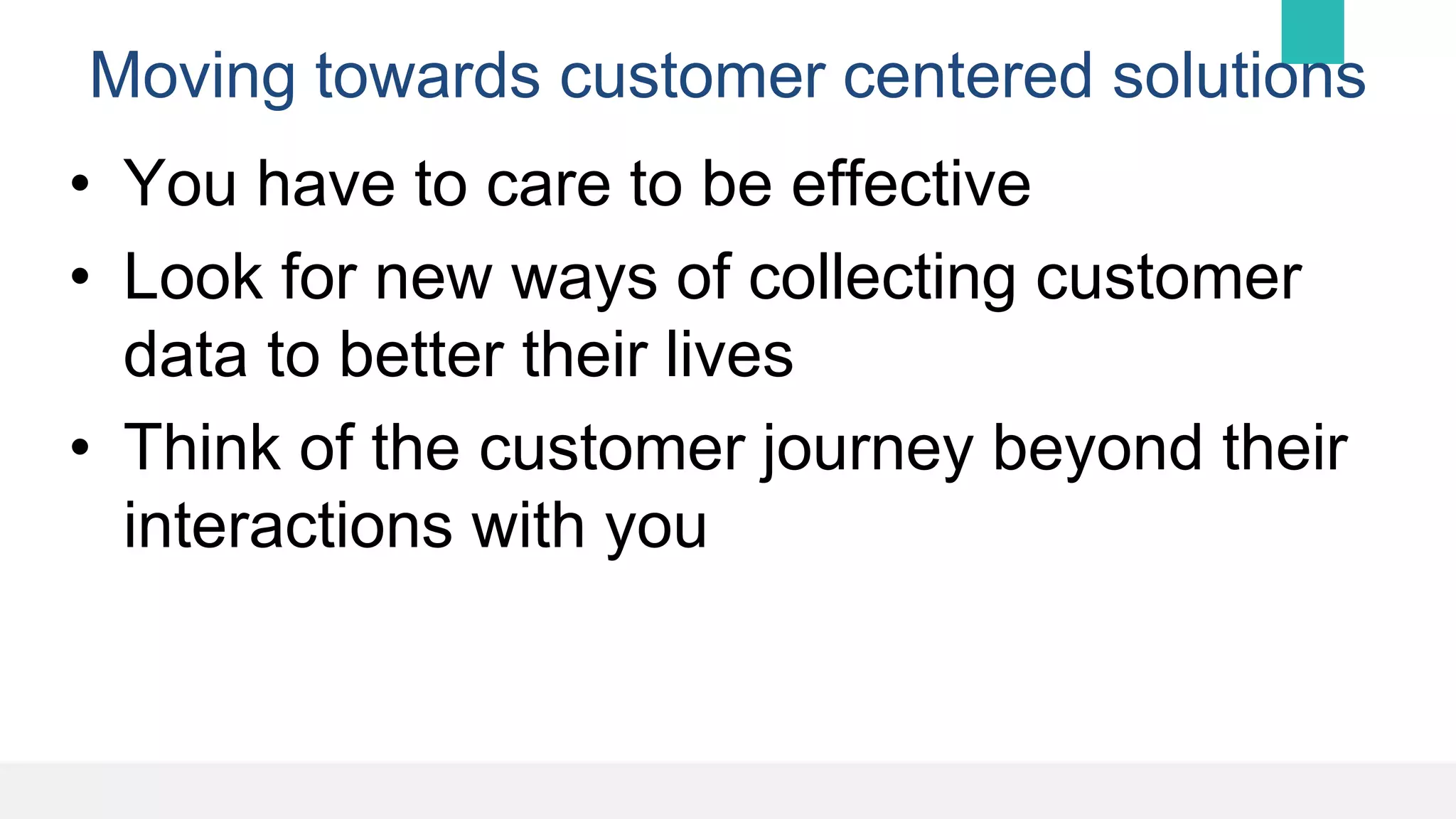 Moving towards customer centered solutions

• You have to care to be effective
• Look for new ways of collecting customer data to better their lives
• Think of the customer journey beyond their interactions with you